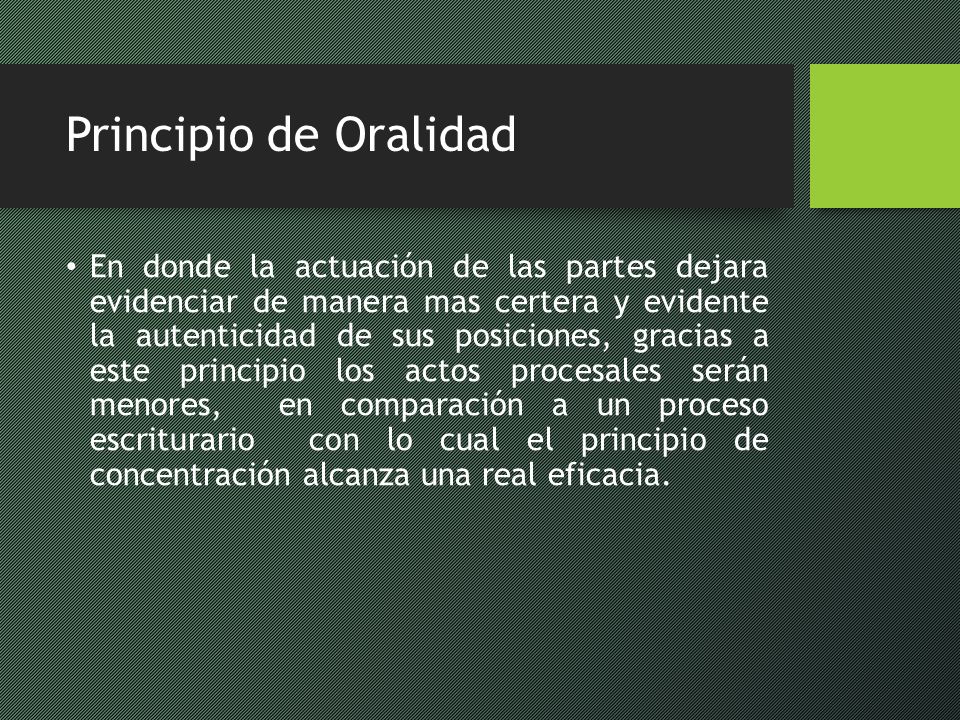 Principio de Oralidad

• En donde la actuación de las partes dejara evidenciar de manera mas certera y evidente la autenticidad de sus posiciones, gracias a este principio los actos procesales serán menores, en comparación a un proceso escriturario con lo cual el principio de concentración alcanza una real eficacia.